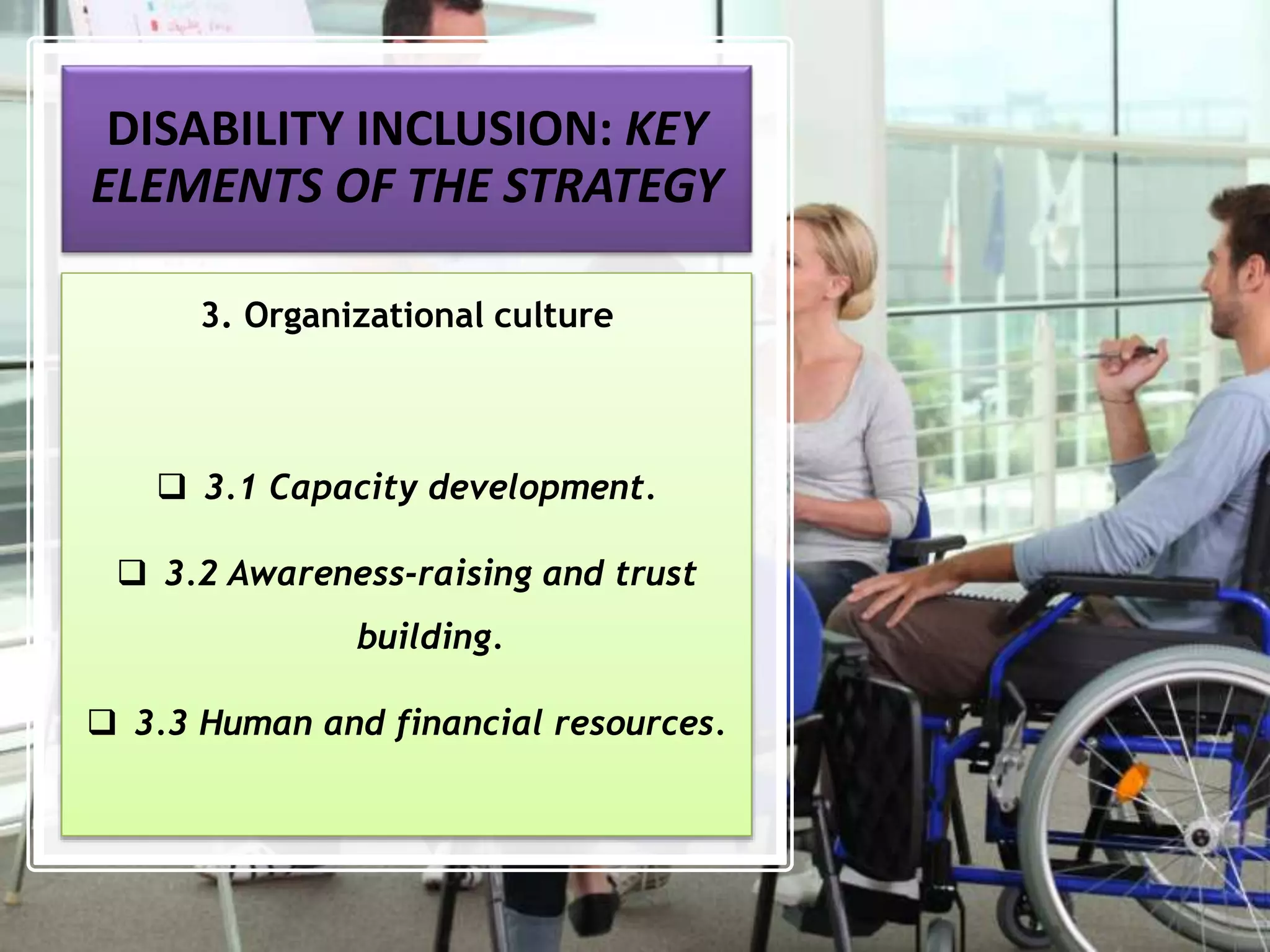 DISABILITY INCLUSION: KEY ELEMENTS OF THE STRATEGY

3. Organizational culture

❑ 3.1 Capacity development.

❑ 3.2 Awareness-raising and trust building.

❑ 3.3 Human and financial resources.